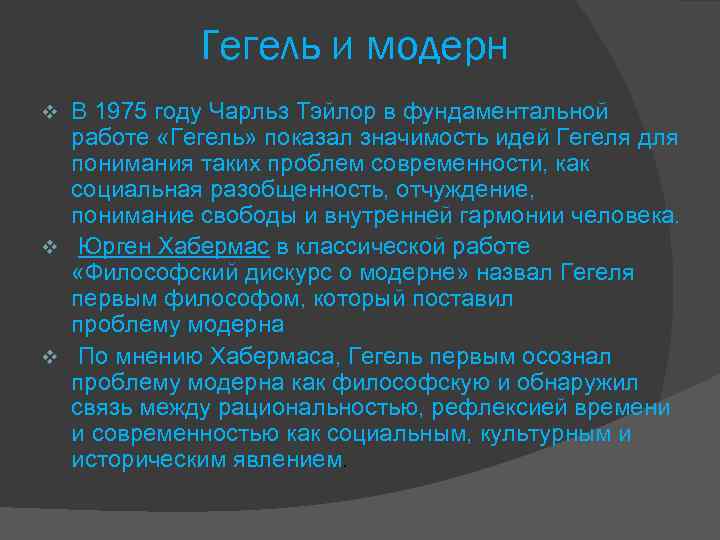 Гегель и модерн

❖ В 1975 году Чарльз Тэйлор в фундаментальной работе «Гегель» показал значимость идей Гегеля для понимания таких проблем современности, как социальная разобщенность, отчуждение, понимание свободы и внутренней гармонии человека.

❖ Юрген Хабермас в классической работе «Философский дискурс о модерне» назвал Гегеля первым философом, который поставил проблему модерна

❖ По мнению Хабермаса, Гегель первым осознал проблему модерна как философскую и обнаружил связь между рациональностью, рефлексией времени и современностью как социальным, культурным и историческим явлением.